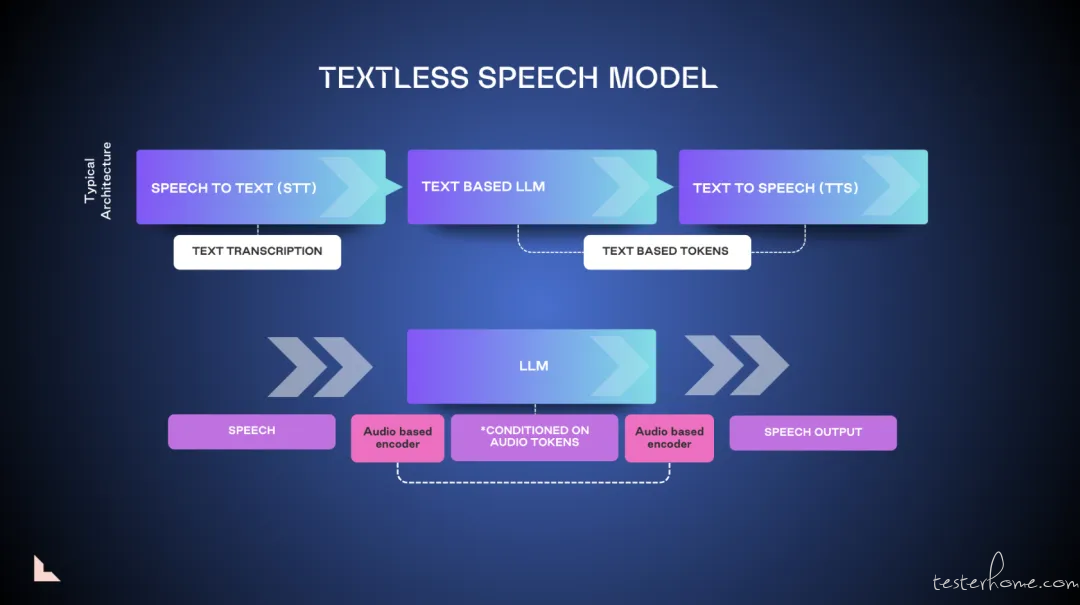 TEXTLESS SPEECH MODEL

Typical Architecture

SPEECH TO TEXT (STT)

TEXT BASED LLM

TEXT TO SPEECH (TTS)

TEXT TRANSCRIPTION

TEXT BASED TOKENS

LLM

SPEECH

Audio based encoder

*CONDITIONED ON AUDIO TOKENS

Audio based encoder

SPEECH OUTPUT

testerhome.com